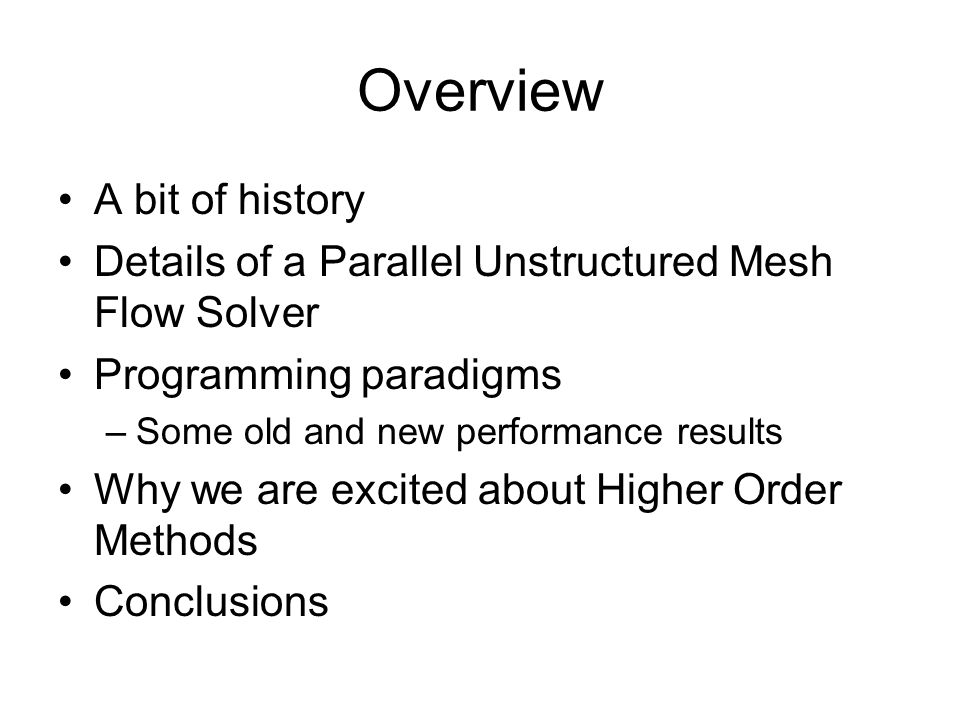 Overview

• A bit of history
• Details of a Parallel Unstructured Mesh Flow Solver
• Programming paradigms
– Some old and new performance results
• Why we are excited about Higher Order Methods
• Conclusions